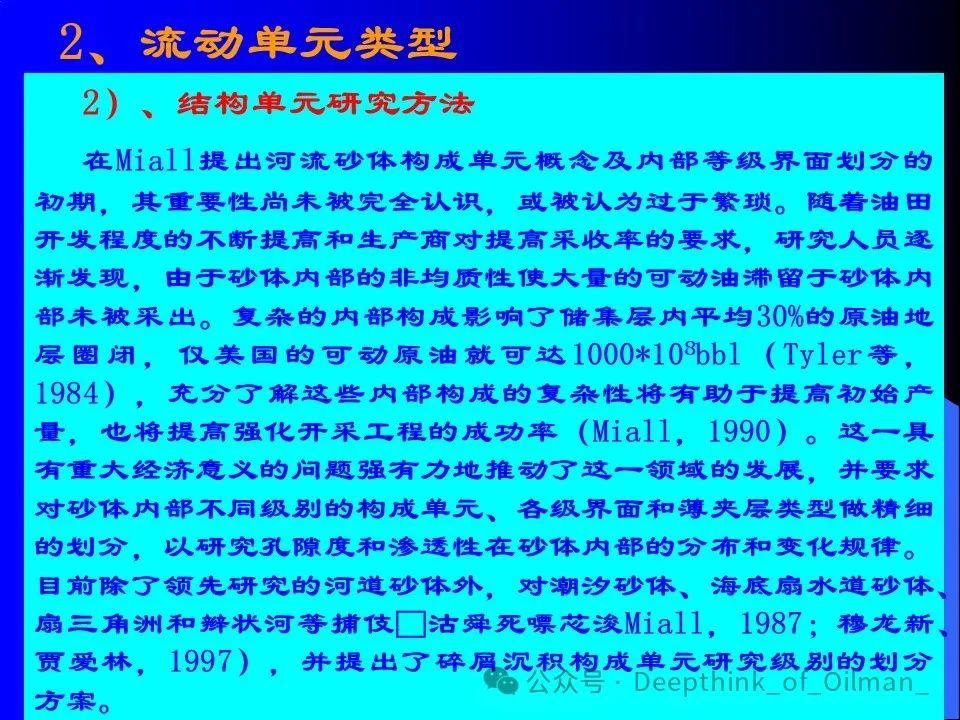 2、流动单元类型

2）、结构单元研究方法

在Miall提出河流砂体构成单元概念及内部等级界面划分的初期，其重要性尚未被完全认识，或被认为过于繁琐。随着油田开发程度的不断提高和生产商对提高采收率的要求，研究人员逐渐发现，由于砂体内部的非均质性使大量的可动油滞留于砂体内部未被采出。复杂的内部构成影响了储集层内平均30%的原油地层圈闭，仅美国的可动原油就可达$1000*10^8$bbl（Tyler等，1984），充分了解这些内部构成的复杂性将有助于提高初始产量，也将提高强化开采工程的成功率（Miall，1990）。这一具有重大经济意义的问题强有力地推动了这一领域的发展，并要求对砂体内部不同级别的构成单元、各级界面和薄夹层类型做精细的划分，以研究孔隙度和渗透性在砂体内部的分布和变化规律。目前除了领先研究的河道砂体外，对潮汐砂体、海底扇水道砂体、扇三角洲和辫状河等捕伎□沽舜死嘌芯浚Miall，1987；穆龙新、贾爱林，1997），并提出了碎屑沉积构成单元研究级别的划分方案。

公众号 · Deepthink_of_Oilman_